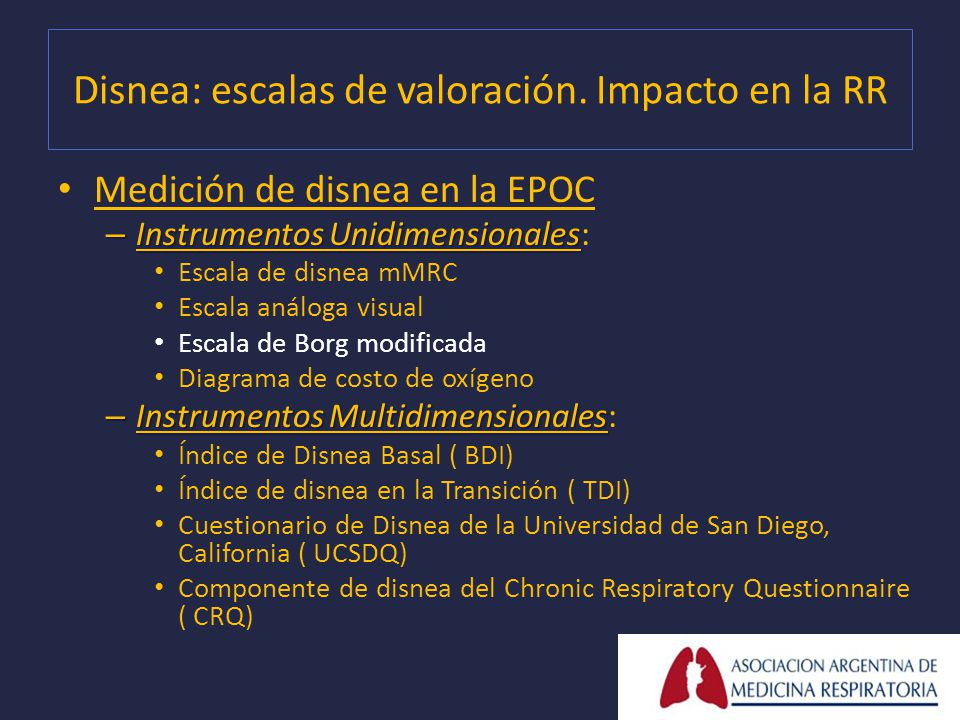 Disnea: escalas de valoración. Impacto en la RR

• Medición de disnea en la EPOC
– Instrumentos Unidimensionales:
• Escala de disnea mMRC
• Escala análoga visual
• Escala de Borg modificada
• Diagrama de costo de oxígeno
– Instrumentos Multidimensionales:
• Índice de Disnea Basal ( BDI)
• Índice de disnea en la Transición ( TDI)
• Cuestionario de Disnea de la Universidad de San Diego, California ( UCSDQ)
• Componente de disnea del Chronic Respiratory Questionnaire ( CRQ)

ASOCIACION ARGENTINA DE MEDICINA RESPIRATORIA